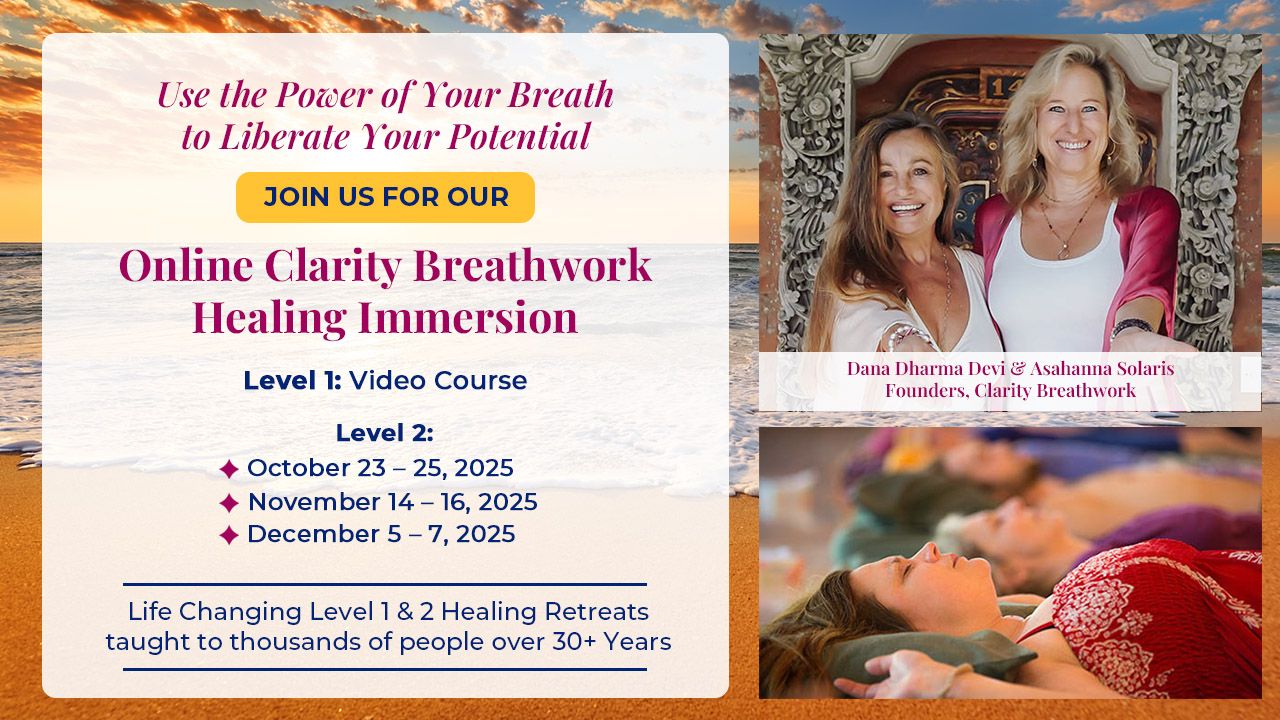 Use the Power of Your Breath to Liberate Your Potential

JOIN US FOR OUR

Online Clarity Breathwork Healing Immersion

Level 1: Video Course

Level 2:
✦ October 23 – 25, 2025
✦ November 14 – 16, 2025
✦ December 5 – 7, 2025

Life Changing Level 1 & 2 Healing Retreats taught to thousands of people over 30+ Years

Dana Dharma Devi & Asahanna Solaris
Founders, Clarity Breathwork